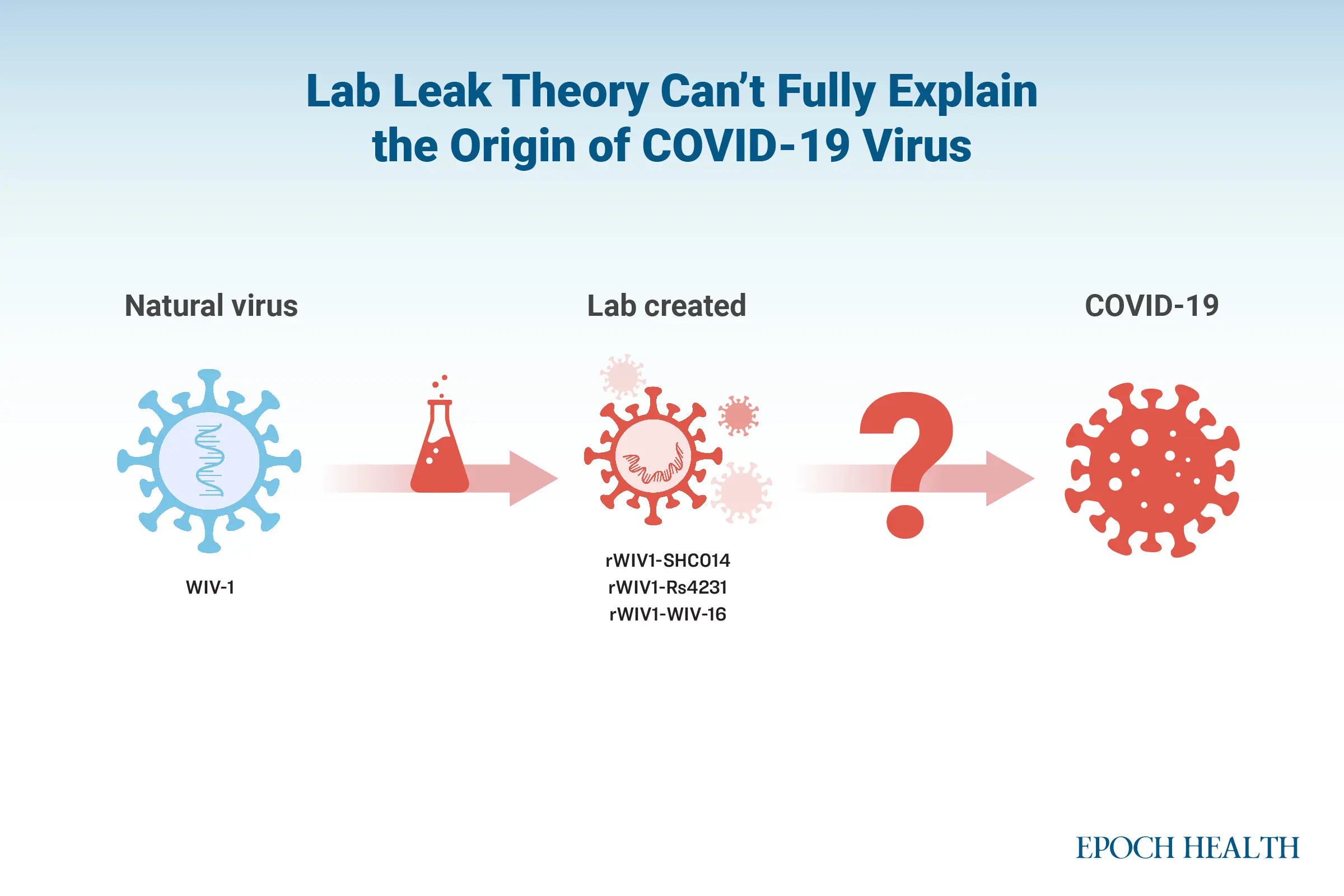 Lab Leak Theory Can't Fully Explain the Origin of COVID-19 Virus

Natural virus

WIV-1

Lab created

rWIV1-SHC014
rWIV1-Rs4231
rWIV1-WIV-16

?

COVID-19

EPOCH HEALTH